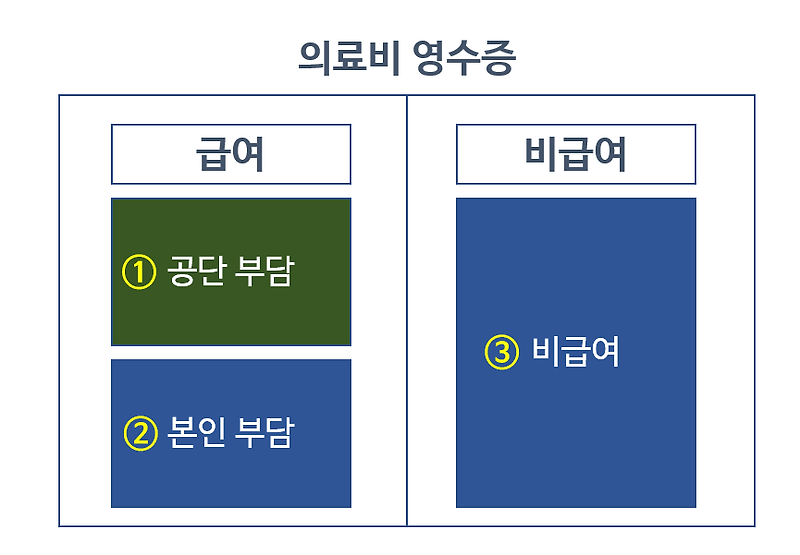 의료비 영수증

급여

① 공단 부담

② 본인 부담

비급여

③ 비급여